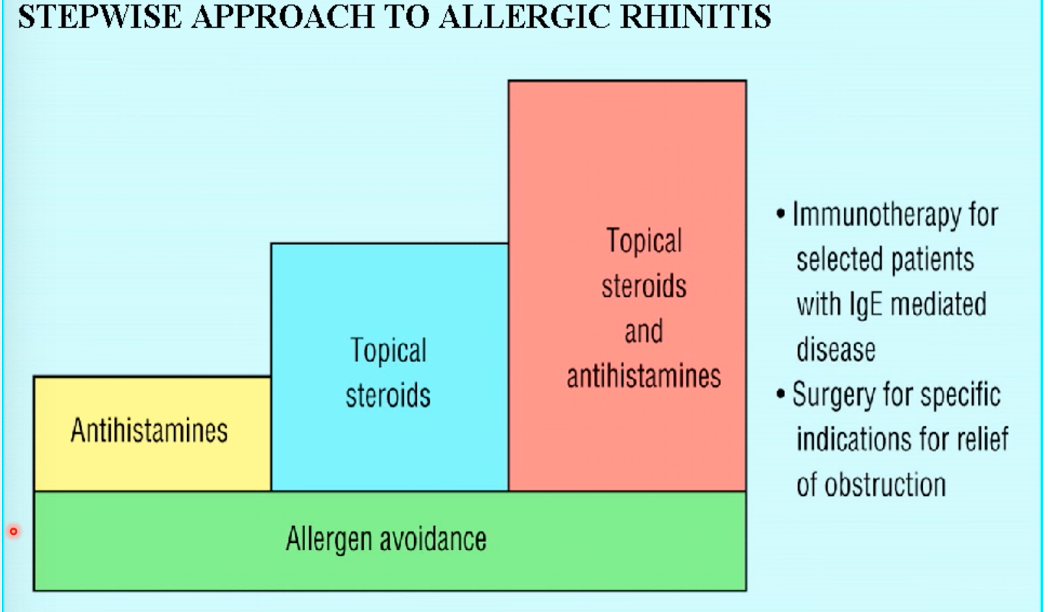 STEPWISE APPROACH TO ALLERGIC RHINITIS

Antihistamines

Topical steroids

Topical steroids and antihistamines

Allergen avoidance

• Immunotherapy for selected patients with IgE mediated disease
• Surgery for specific indications for relief of obstruction